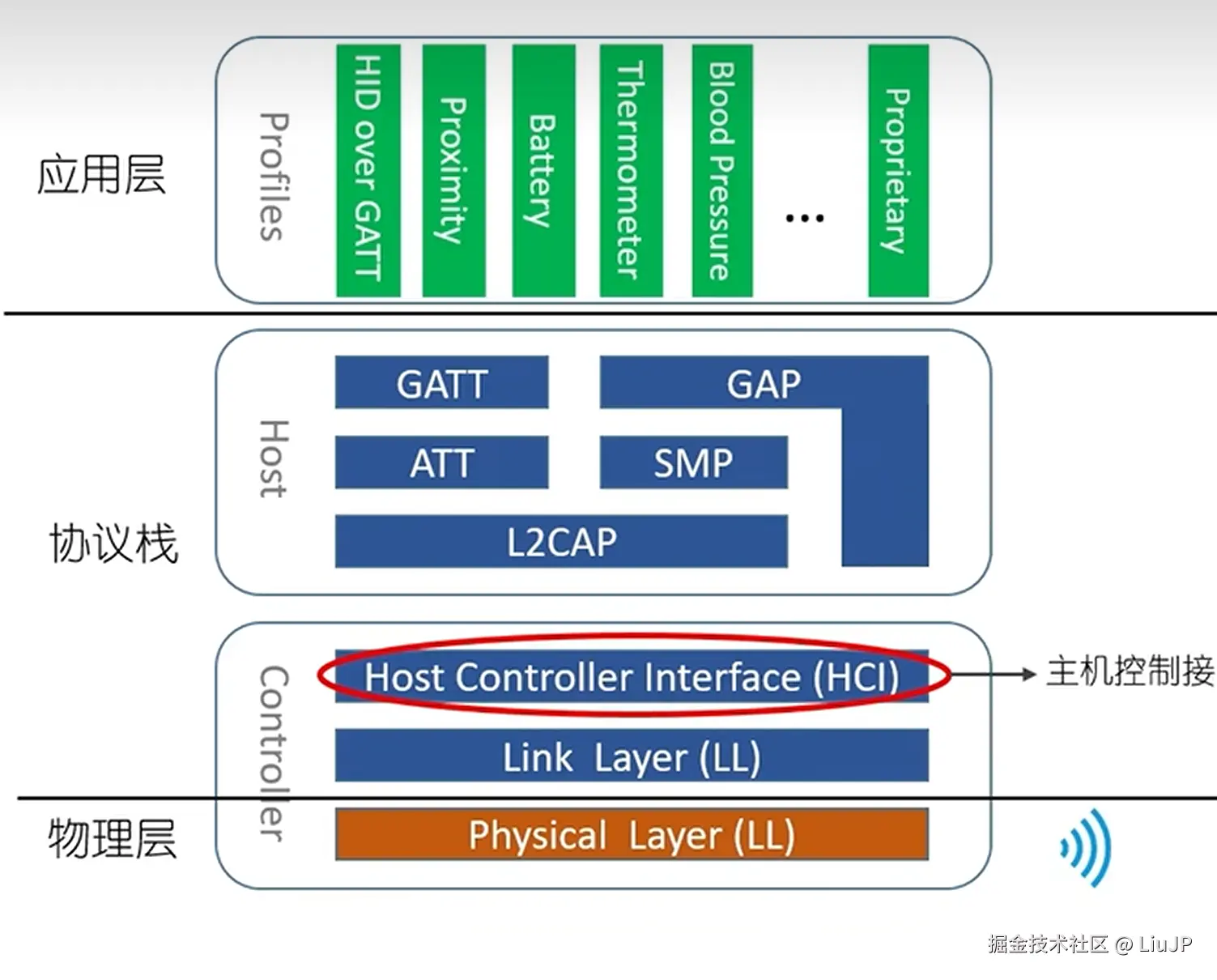 应用层

Profiles

HID over GATT

Proximity

Battery

Thermometer

Blood Pressure

...

Proprietary

协议栈

Host

GATT

GAP

ATT

SMP

L2CAP

Controller

Host Controller Interface (HCI)

主机控制接

Link Layer (LL)

物理层

Physical Layer (LL)

掘金技术社区 @ LiuJP